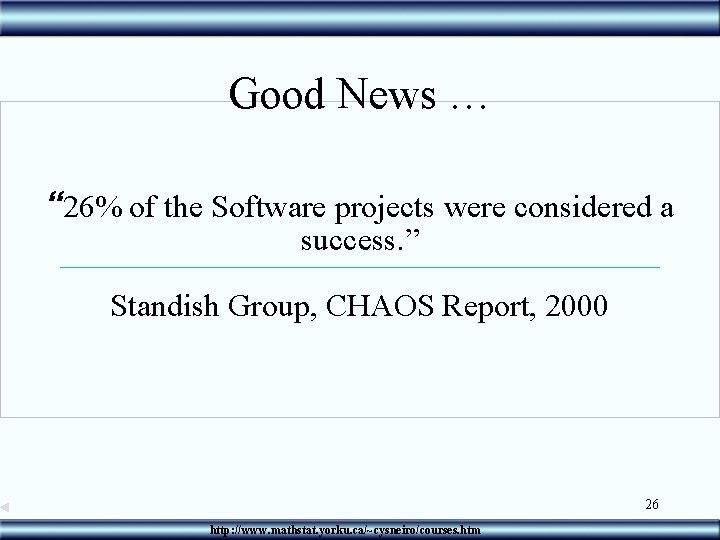 Good News …

“26% of the Software projects were considered a success.”

Standish Group, CHAOS Report, 2000

26

http://www.mathstat.yorku.ca/~cysneiro/courses.htm